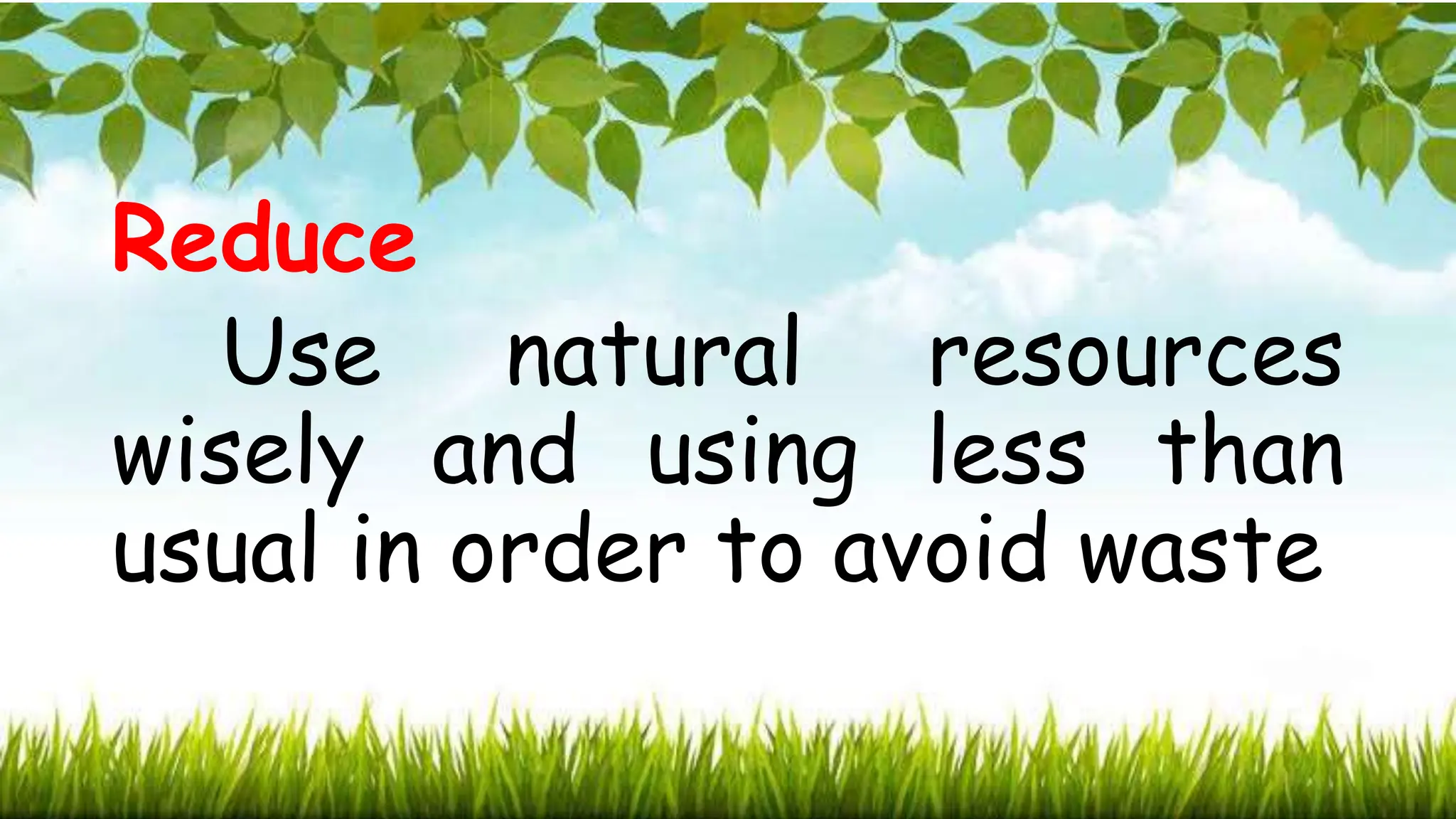 Reduce

Use natural resources wisely and using less than usual in order to avoid waste